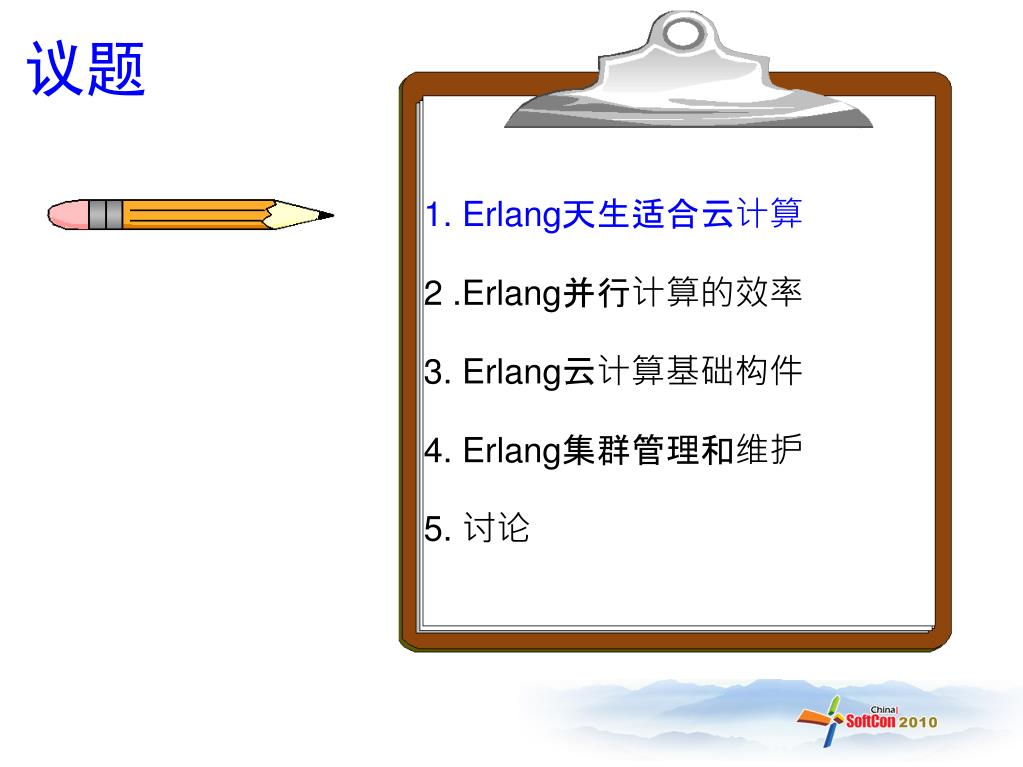 议题

1. Erlang天生适合云计算

2 .Erlang并行计算的效率

3. Erlang云计算基础构件

4. Erlang集群管理和维护

5. 讨论

China SoftCon 2010